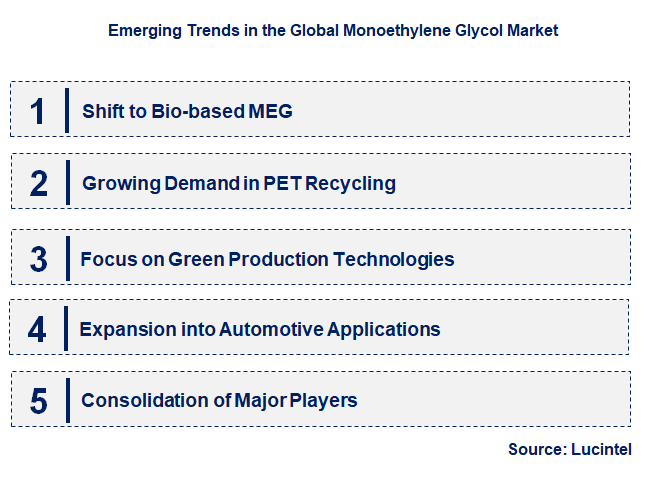 Emerging Trends in the Global Monoethylene Glycol Market

1 Shift to Bio-based MEG

2 Growing Demand in PET Recycling

3 Focus on Green Production Technologies

4 Expansion into Automotive Applications

5 Consolidation of Major Players

Source: Lucintel